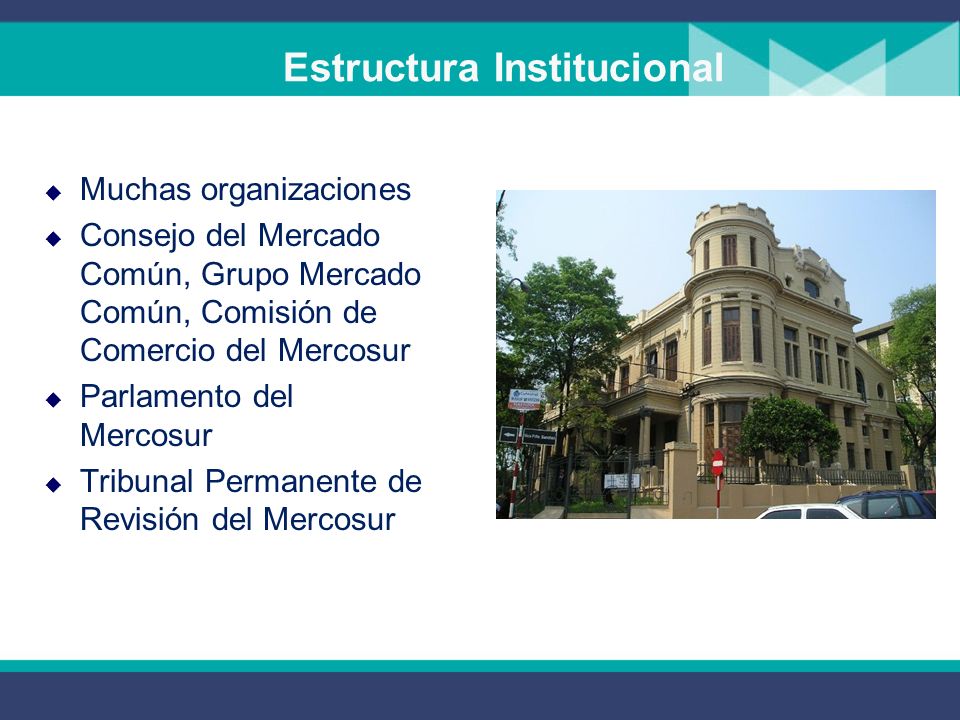 Estructura Institucional

◆ Muchas organizaciones
◆ Consejo del Mercado Común, Grupo Mercado Común, Comisión de Comercio del Mercosur
◆ Parlamento del Mercosur
◆ Tribunal Permanente de Revisión del Mercosur